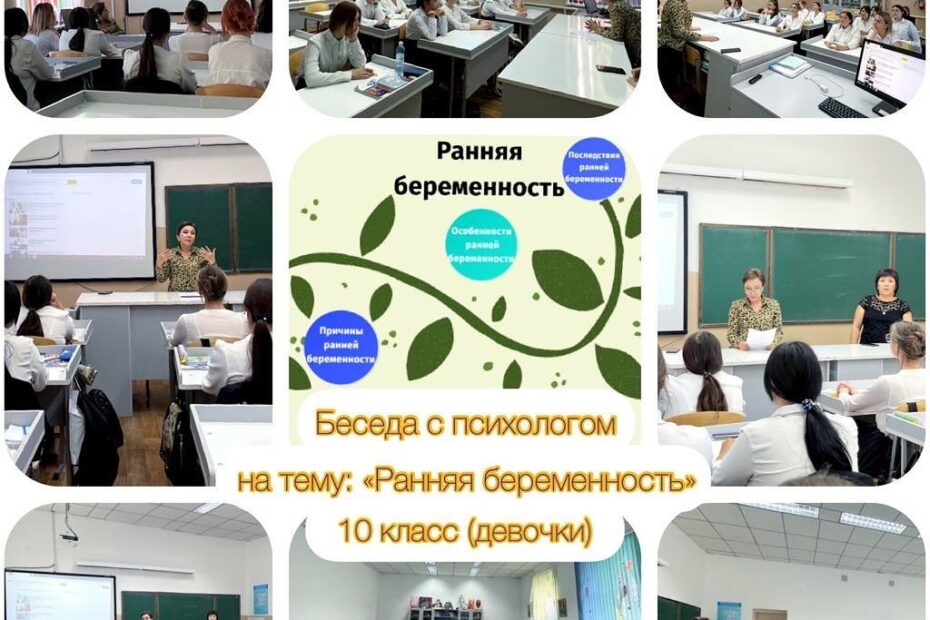 Ранняя беременность

Последствия ранней беременности

Особенности ранней беременности

Причины ранней беременности

Беседа с психологом
на тему: «Ранняя беременность»
10 класс (девочки)